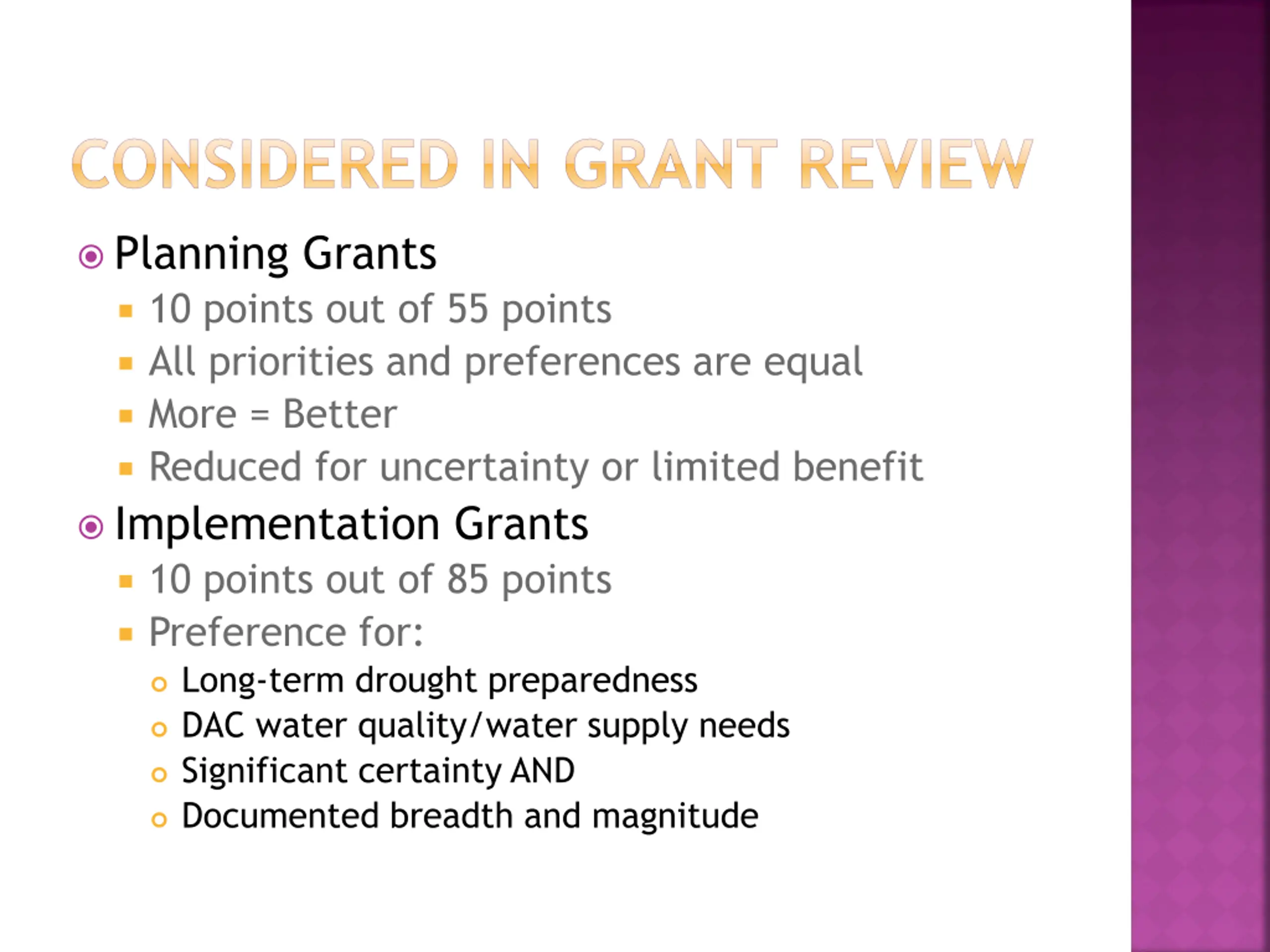 CONSIDERED IN GRANT REVIEW

Planning Grants

10 points out of 55 points

All priorities and preferences are equal

More = Better

Reduced for uncertainty or limited benefit

Implementation Grants

10 points out of 85 points

Preference for:

Long-term drought preparedness

DAC water quality/water supply needs

Significant certainty AND

Documented breadth and magnitude